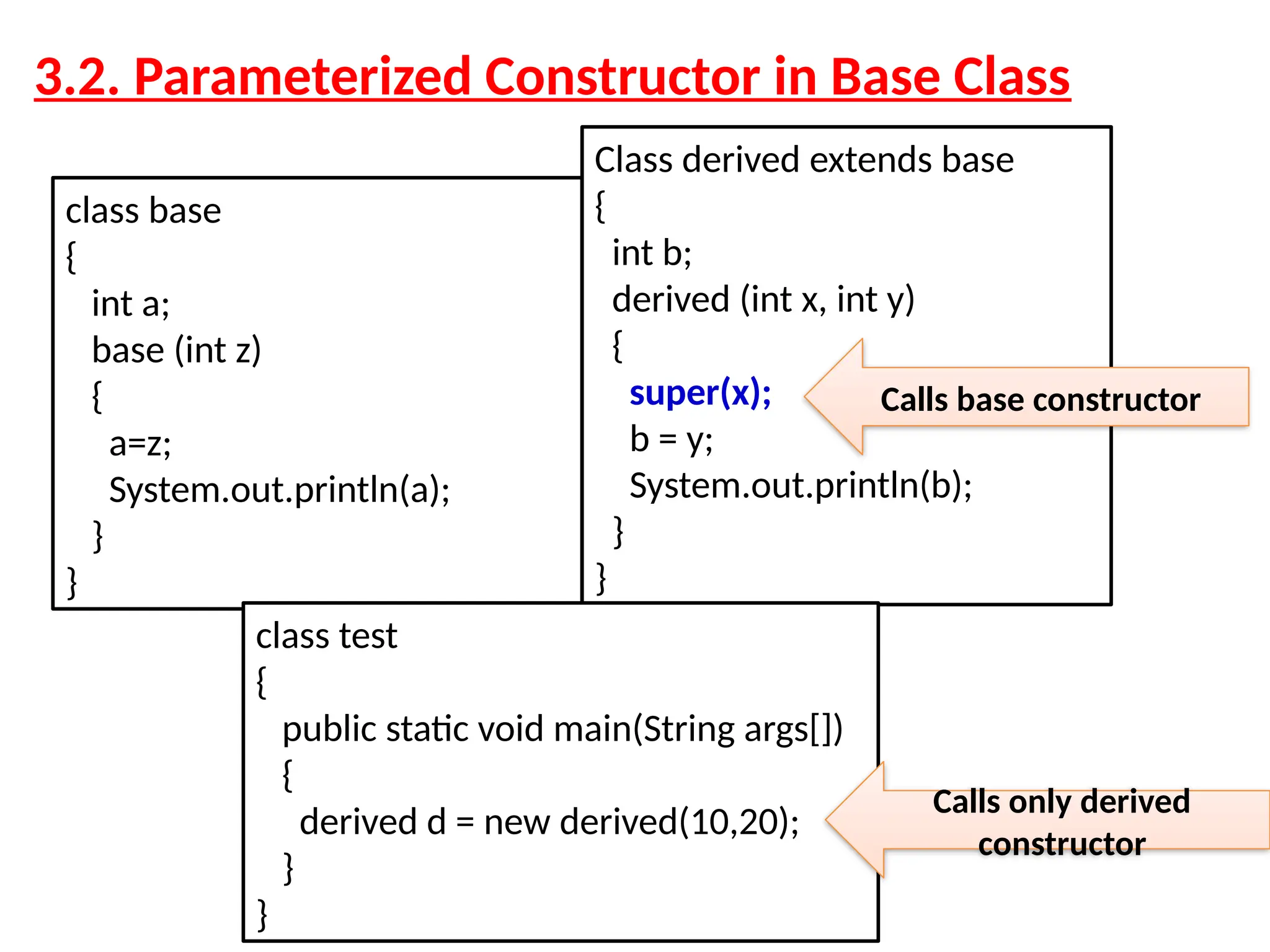 3.2. Parameterized Constructor in Base Class

class base
{
int a;
base (int z)
{
a=z;
System.out.println(a);
}
}

Class derived extends base
{
int b;
derived (int x, int y)
{
super(x);
b = y;
System.out.println(b);
}
}

Calls base constructor

class test
{
public static void main(String args[])
{
derived d = new derived(10,20);
}
}

Calls only derived constructor